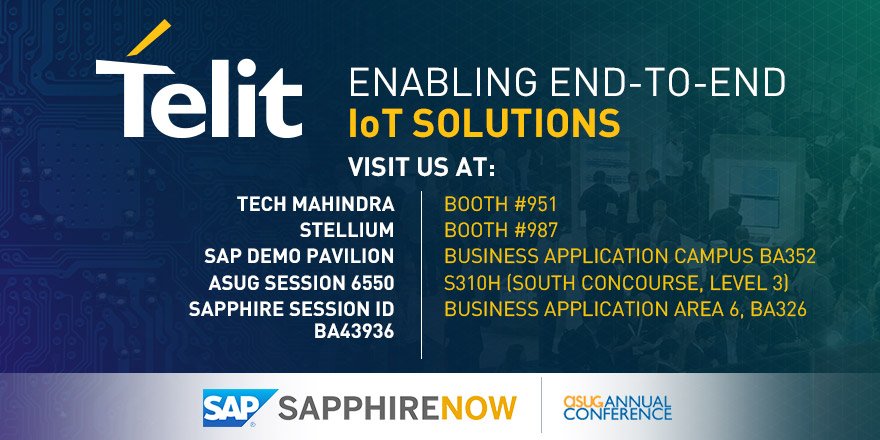 Telit

ENABLING END-TO-END
IoT SOLUTIONS

VISIT US AT:

| | |
|---|---|
| TECH MAHINDRA | BOOTH #951 |
| STELLIUM | BOOTH #987 |
| SAP DEMO PAVILION | BUSINESS APPLICATION CAMPUS BA352 |
| ASUG SESSION 6550 | S310H (SOUTH CONCOURSE, LEVEL 3) |
| SAPPHIRE SESSION ID BA43936 | BUSINESS APPLICATION AREA 6, BA326 |

SAP SAPPHIRENOW

ASUG ANNUAL CONFERENCE